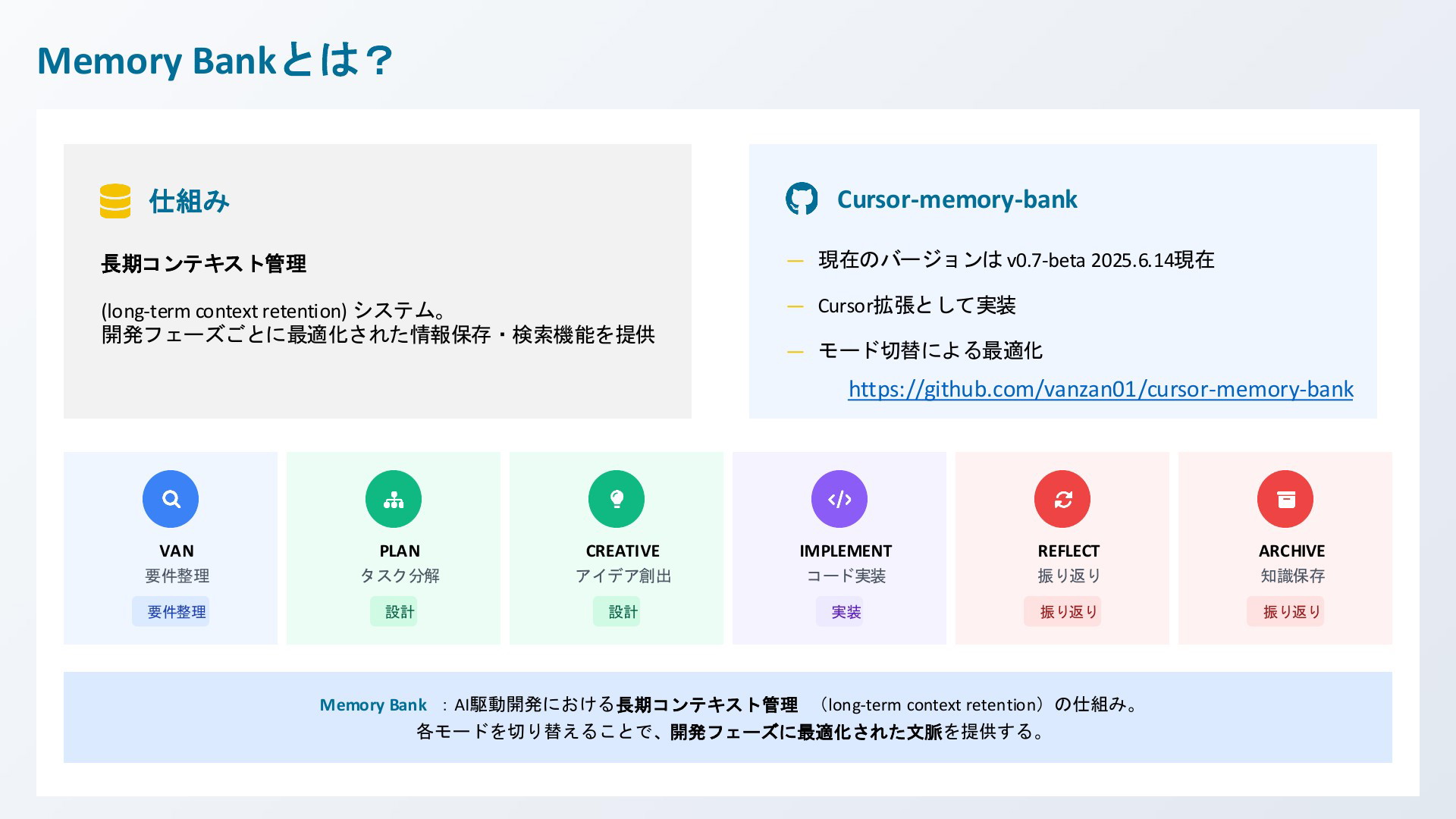 Memory Bankとは？

仕組み

長期コンテキスト管理

(long-term context retention) システム。
開発フェーズごとに最適化された情報保存・検索機能を提供

Cursor-memory-bank

— 現在のバージョンは v0.7-beta 2025.6.14現在

— Cursor拡張として実装

— モード切替による最適化

https://github.com/vanzan01/cursor-memory-bank

VAN
要件整理
要件整理

PLAN
タスク分解
設計

CREATIVE
アイデア創出
設計

IMPLEMENT
コード実装
実装

REFLECT
振り返り
振り返り

ARCHIVE
知識保存
振り返り

Memory Bank ：AI駆動開発における長期コンテキスト管理 （long-term context retention）の仕組み。
各モードを切り替えることで、開発フェーズに最適化された文脈を提供する。